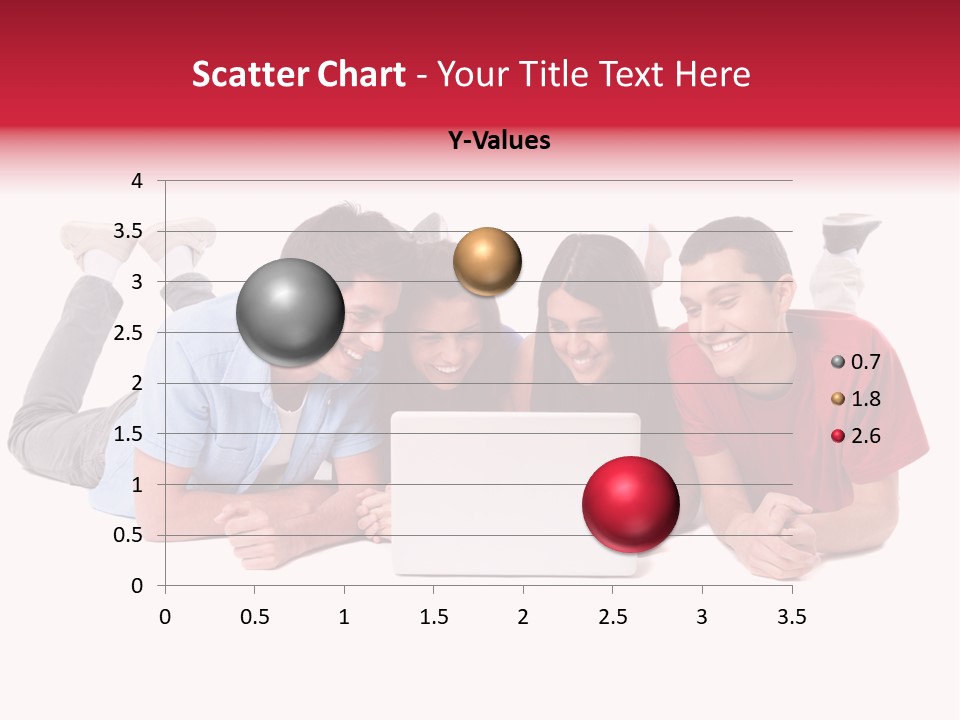 Scatter Chart - Your Title Text Here

Y-Values

4
3.5
3
2.5
2
1.5
1
0.5
0

0 0.5 1 1.5 2 2.5 3 3.5

0.7
1.8
2.6